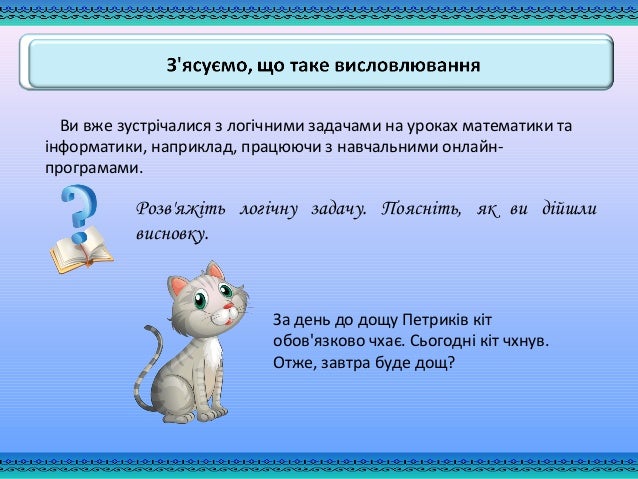 З'ясуємо, що таке висловлювання

Ви вже зустрічалися з логічними задачами на уроках математики та інформатики, наприклад, працюючи з навчальними онлайн-програмами.

Розв'яжіть логічну задачу. Поясніть, як ви дійшли висновку.

За день до дощу Петриків кіт обов'язково чхає. Сьогодні кіт чхнув. Отже, завтра буде дощ?